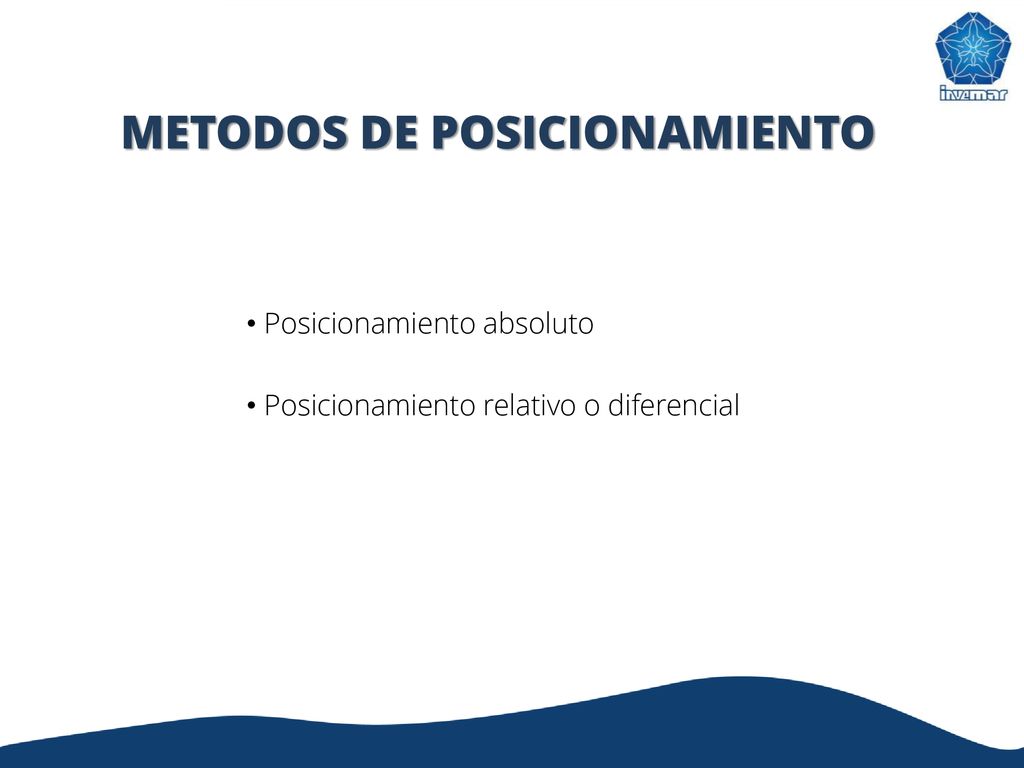 invemar

METODOS DE POSICIONAMIENTO

• Posicionamiento absoluto

• Posicionamiento relativo o diferencial